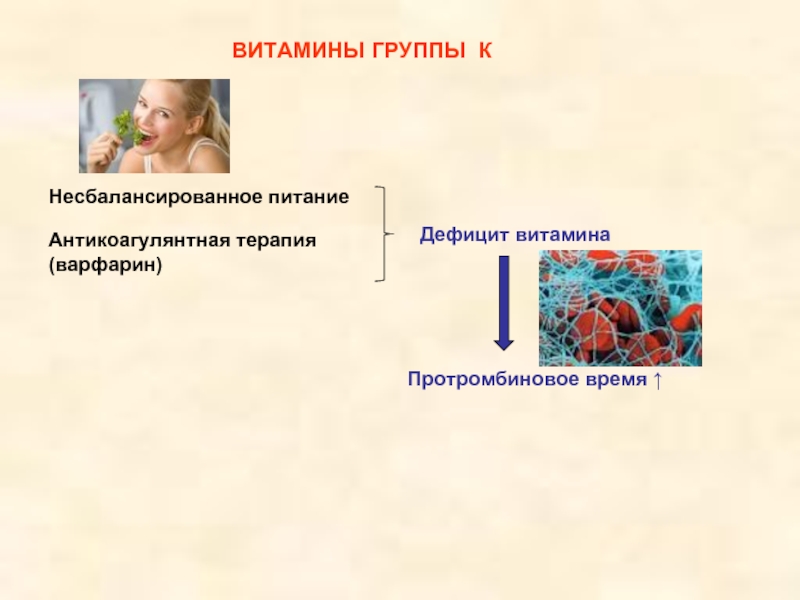 ВИТАМИНЫ ГРУППЫ К

Несбалансированное питание

Антикоагулянтная терапия (варфарин)

Дефицит витамина

Протромбиновое время ↑